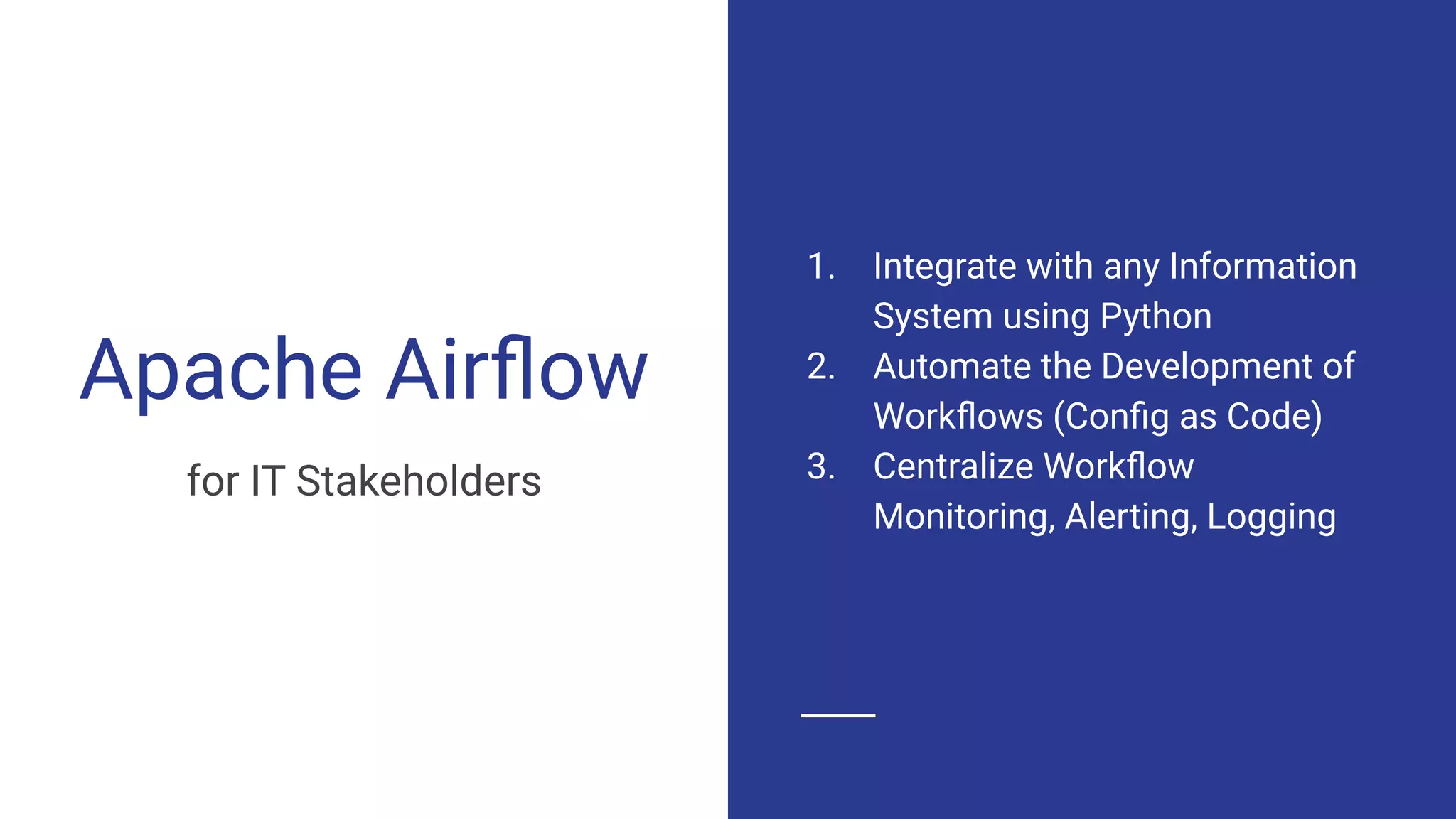 Apache Airflow

for IT Stakeholders

1. Integrate with any Information System using Python
2. Automate the Development of Workflows (Config as Code)
3. Centralize Workflow Monitoring, Alerting, Logging